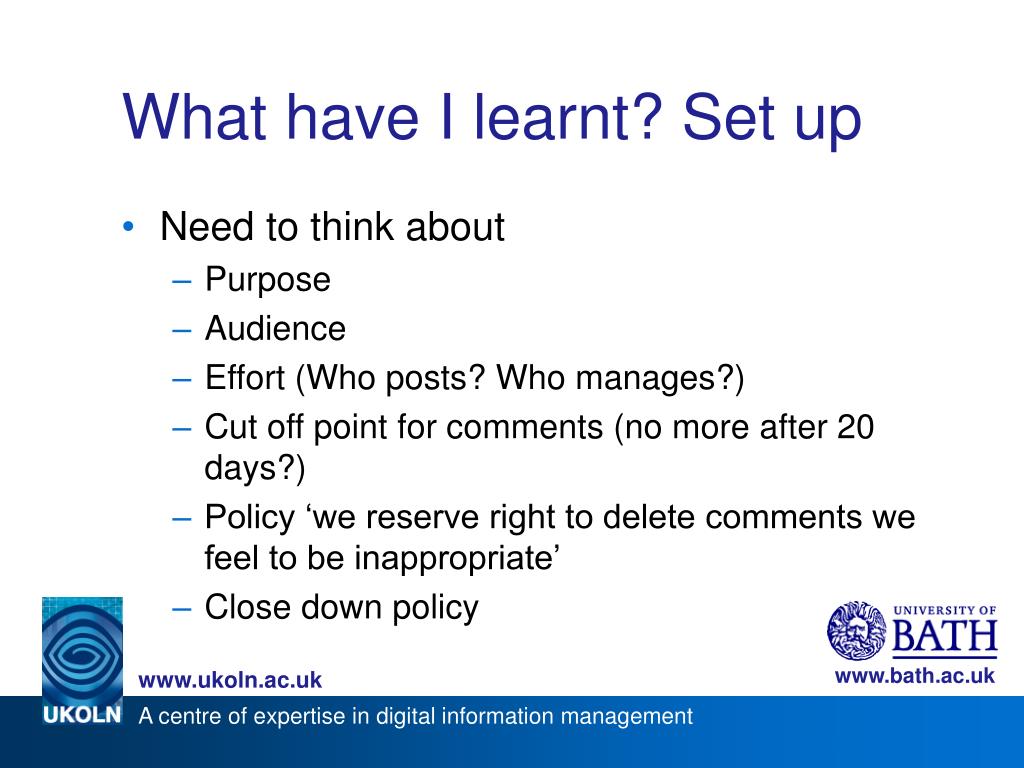 What have I learnt? Set up

• Need to think about
– Purpose
– Audience
– Effort (Who posts? Who manages?)
– Cut off point for comments (no more after 20 days?)
– Policy ‘we reserve right to delete comments we feel to be inappropriate’
– Close down policy

UNIVERSITY OF BATH

www.ukoln.ac.uk

www.bath.ac.uk

UKOLN A centre of expertise in digital information management